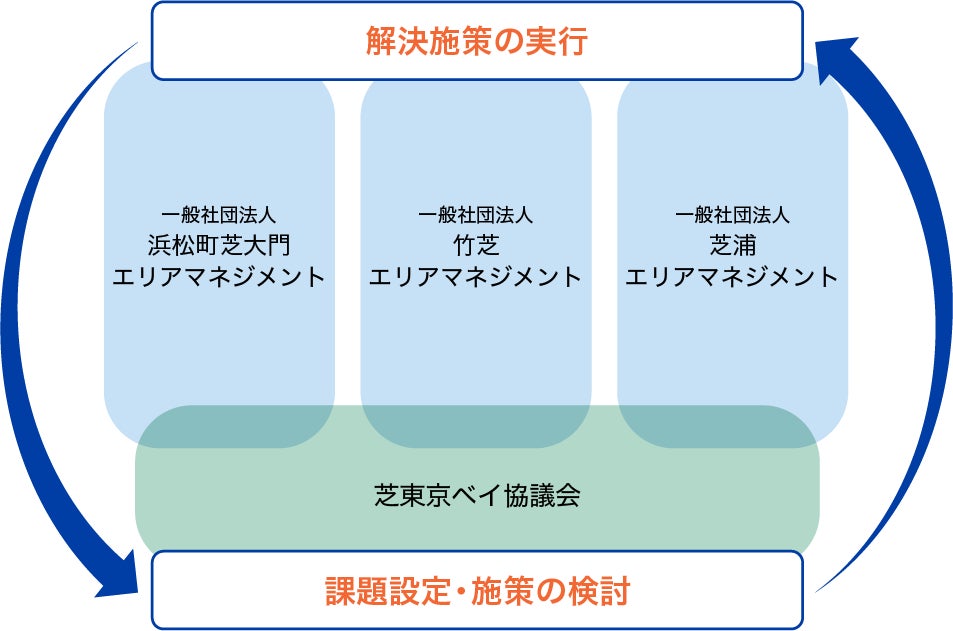 解決施策の実行

一般社団法人
浜松町芝大門
エリアマネジメント

一般社団法人
竹芝
エリアマネジメント

一般社団法人
芝浦
エリアマネジメント

芝東京ベイ協議会

課題設定・施策の検討